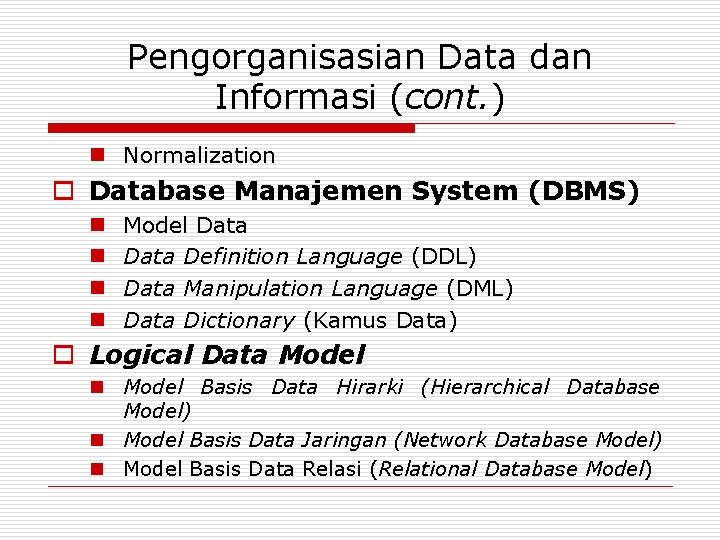 Pengorganisasian Data dan Informasi (cont.)

Normalization

Database Manajemen System (DBMS)

Model Data

Data Definition Language (DDL)

Data Manipulation Language (DML)

Data Dictionary (Kamus Data)

Logical Data Model

Model Basis Data Hirarki (Hierarchical Database Model)

Model Basis Data Jaringan (Network Database Model)

Model Basis Data Relasi (Relational Database Model)